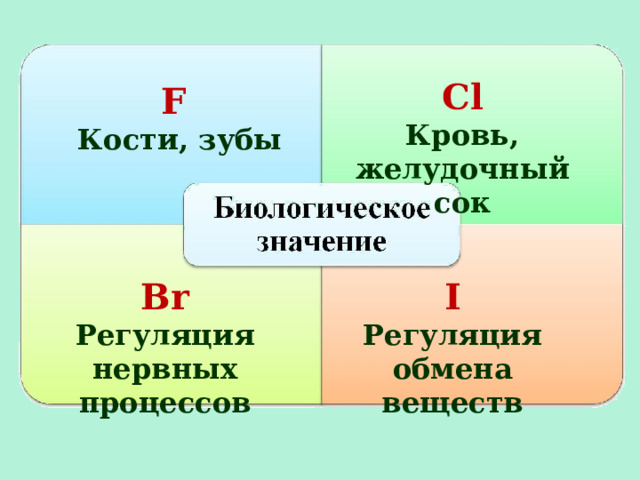 F
Кости, зубы

Cl
Кровь, желудочный сок

Биологическое значение

Br
Регуляция нервных процессов

I
Регуляция обмена веществ